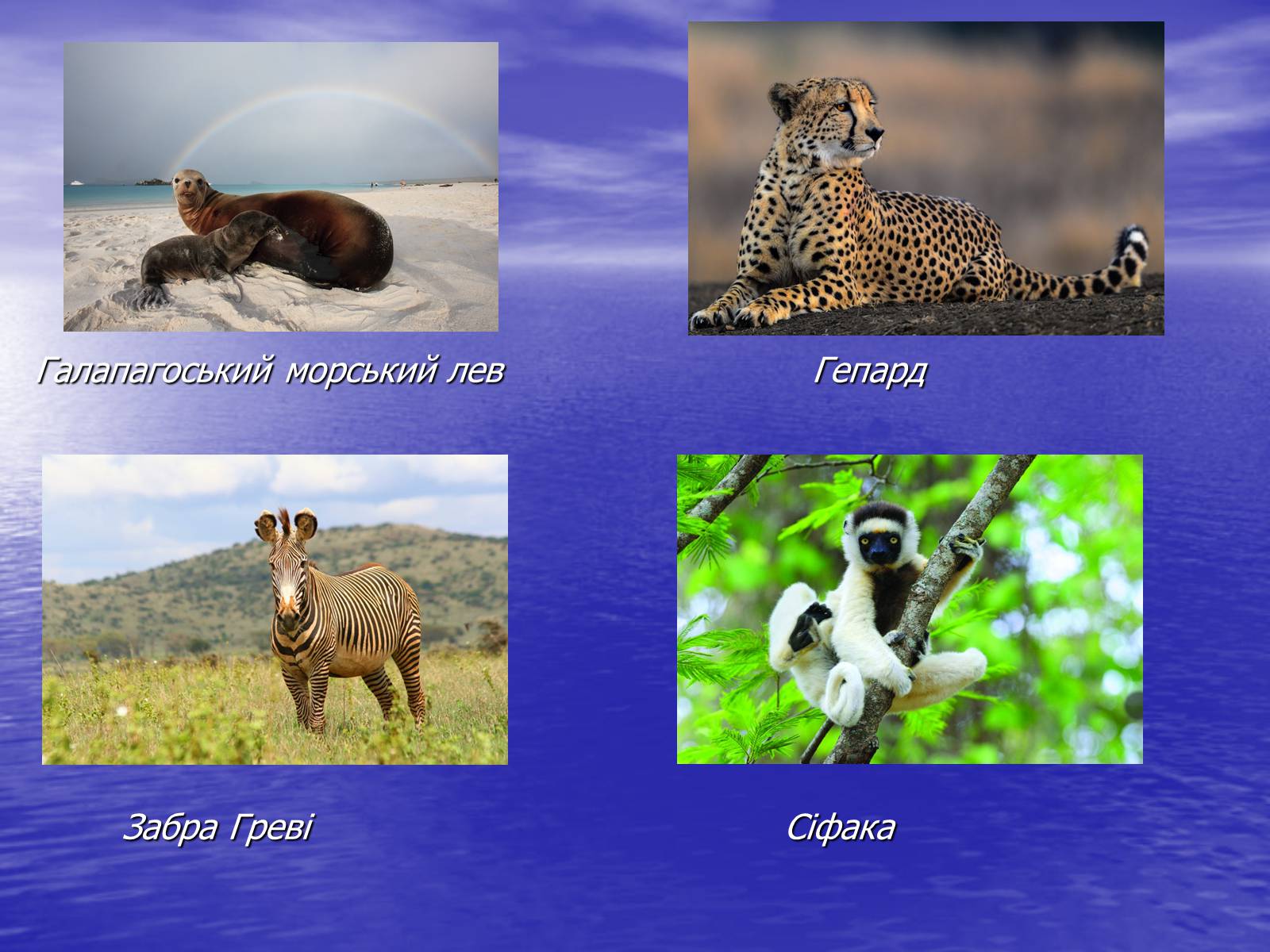 Галапагоський морський лев

Гепард

Забра Греві

Сіфака